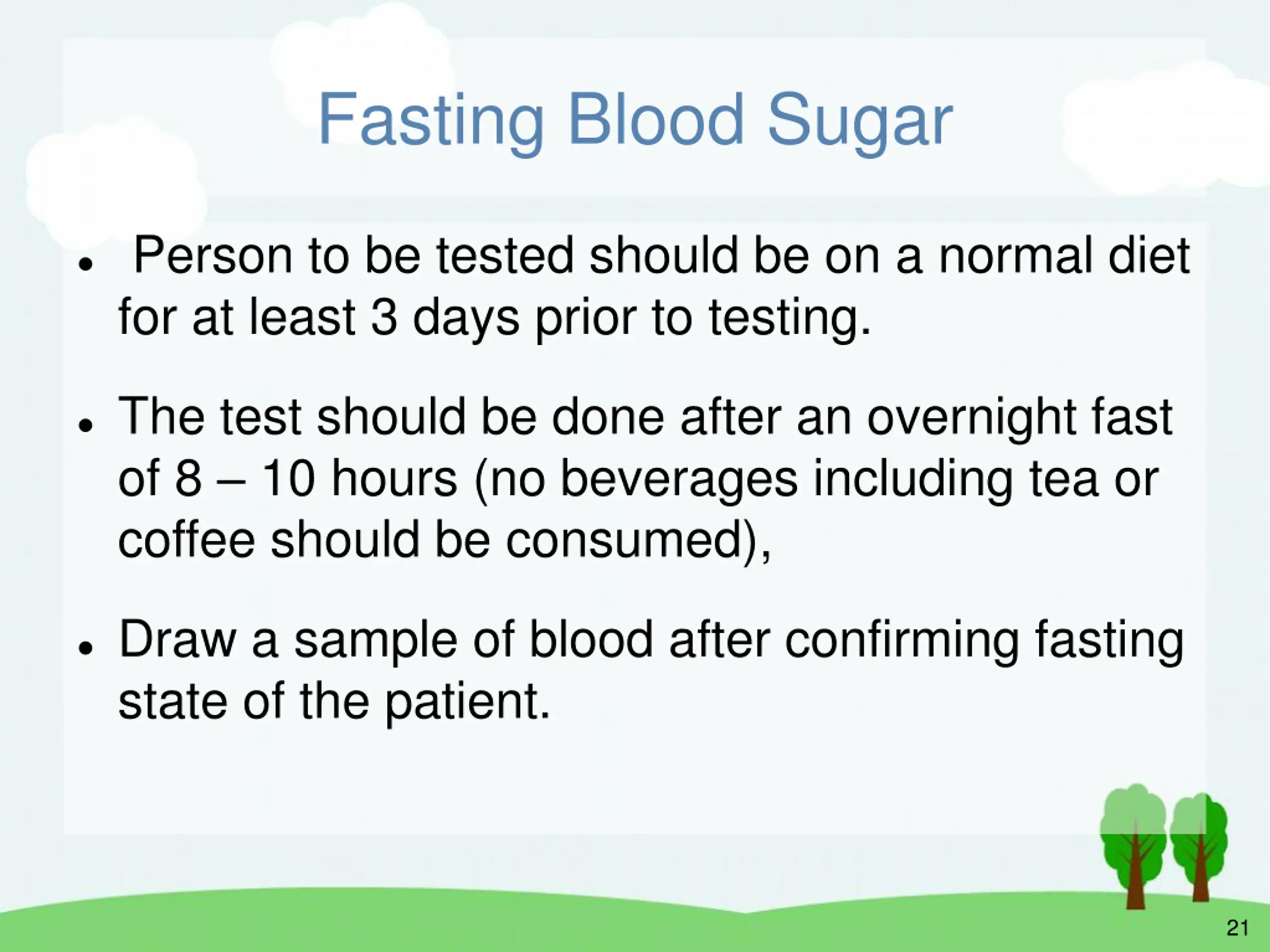 Fasting Blood Sugar

• Person to be tested should be on a normal diet for at least 3 days prior to testing.

• The test should be done after an overnight fast of 8 – 10 hours (no beverages including tea or coffee should be consumed),

• Draw a sample of blood after confirming fasting state of the patient.

21